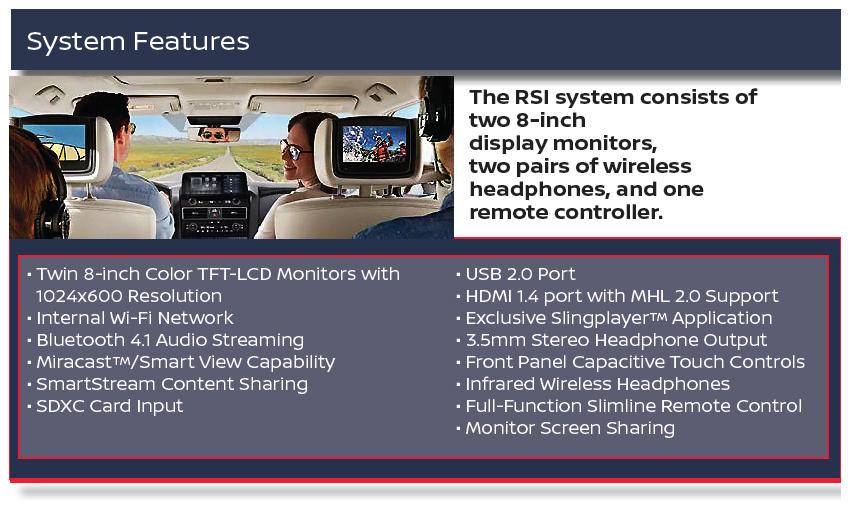 System Features

The RSI system consists of two 8-inch display monitors, two pairs of wireless headphones, and one remote controller.

• Twin 8-inch Color TFT-LCD Monitors with 1024x600 Resolution
• Internal Wi-Fi Network
• Bluetooth 4.1 Audio Streaming
• Miracast™/Smart View Capability
• SmartStream Content Sharing
• SDXC Card Input

• USB 2.0 Port
• HDMI 1.4 port with MHL 2.0 Support
• Exclusive Slingplayer™ Application
• 3.5mm Stereo Headphone Output
• Front Panel Capacitive Touch Controls
• Infrared Wireless Headphones
• Full-Function Slimline Remote Control
• Monitor Screen Sharing